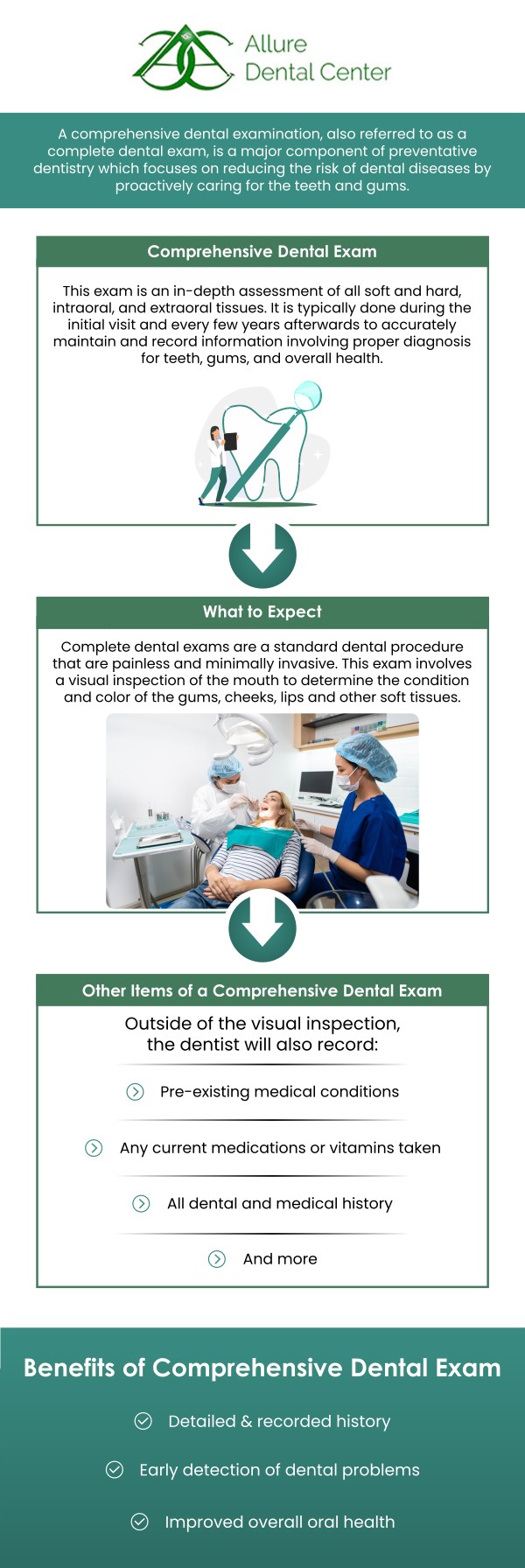 Allure Dental Center

A comprehensive dental examination, also referred to as a complete dental exam, is a major component of preventative dentistry which focuses on reducing the risk of dental diseases by proactively caring for the teeth and gums.

Comprehensive Dental Exam

This exam is an in-depth assessment of all soft and hard, intraoral, and extraoral tissues. It is typically done during the initial visit and every few years afterwards to accurately maintain and record information involving proper diagnosis for teeth, gums, and overall health.

What to Expect

Complete dental exams are a standard dental procedure that are painless and minimally invasive. This exam involves a visual inspection of the mouth to determine the condition and color of the gums, cheeks, lips and other soft tissues.

Other Items of a Comprehensive Dental Exam

Outside of the visual inspection, the dentist will also record:

Pre-existing medical conditions

Any current medications or vitamins taken

All dental and medical history

And more

Benefits of Comprehensive Dental Exam

Detailed & recorded history

Early detection of dental problems

Improved overall oral health